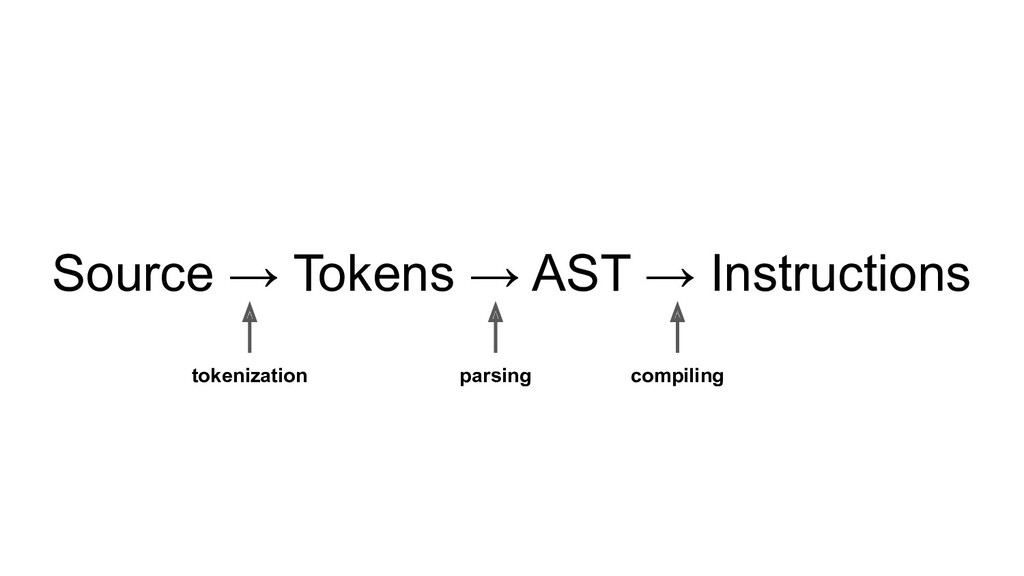 Source → Tokens → AST → Instructions

tokenization parsing compiling